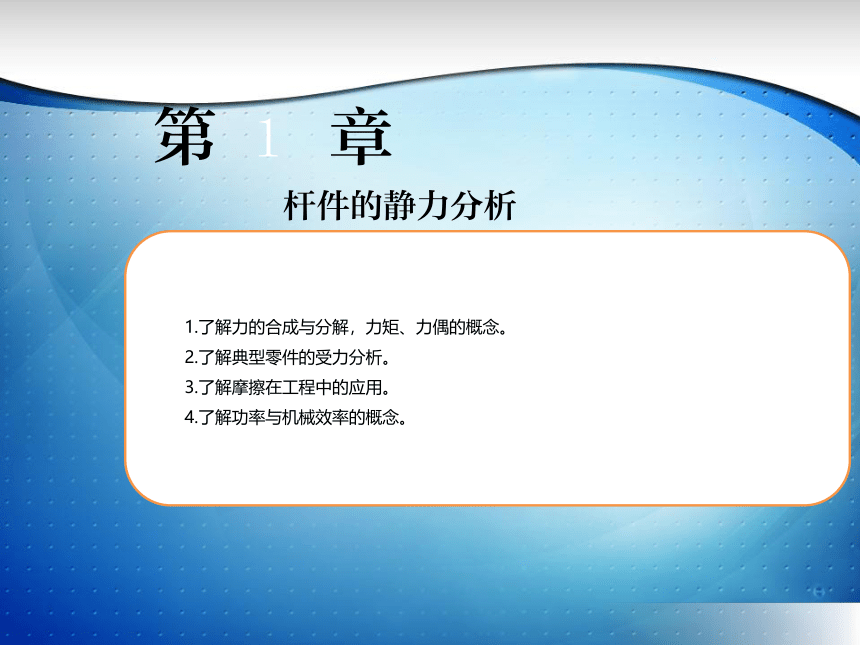 第 1 章

杆件的静力分析

1.了解力的合成与分解，力矩、力偶的概念。
2.了解典型零件的受力分析。
3.了解摩擦在工程中的应用。
4.了解功率与机械效率的概念。